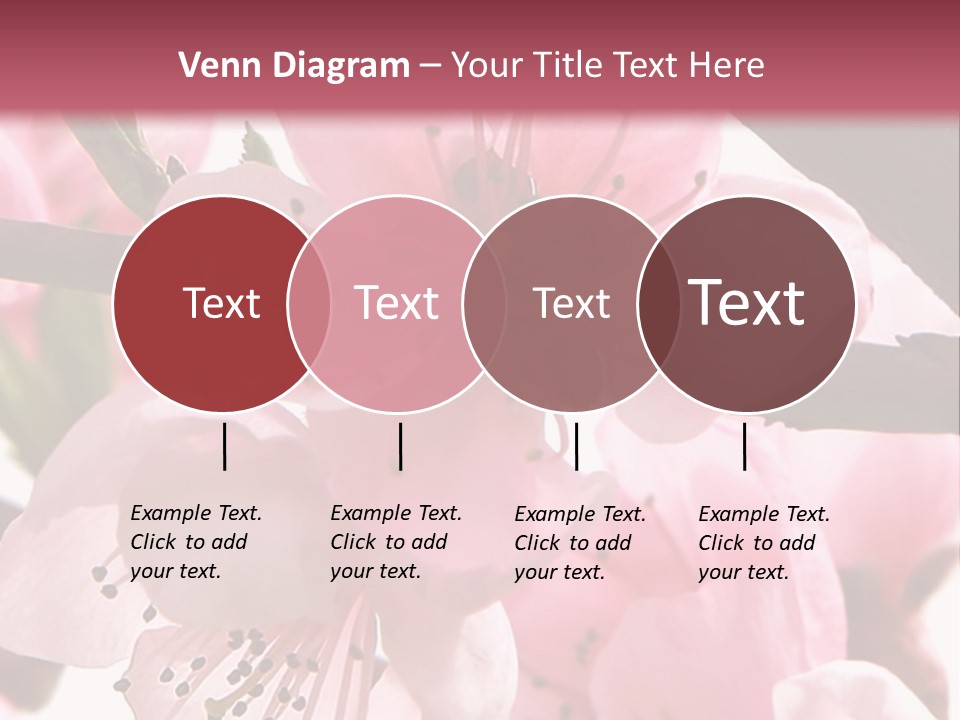 Venn Diagram – Your Title Text Here

Text

Text

Text

Text

Example Text. Click to add your text.

Example Text. Click to add your text.

Example Text. Click to add your text.

Example Text. Click to add your text.